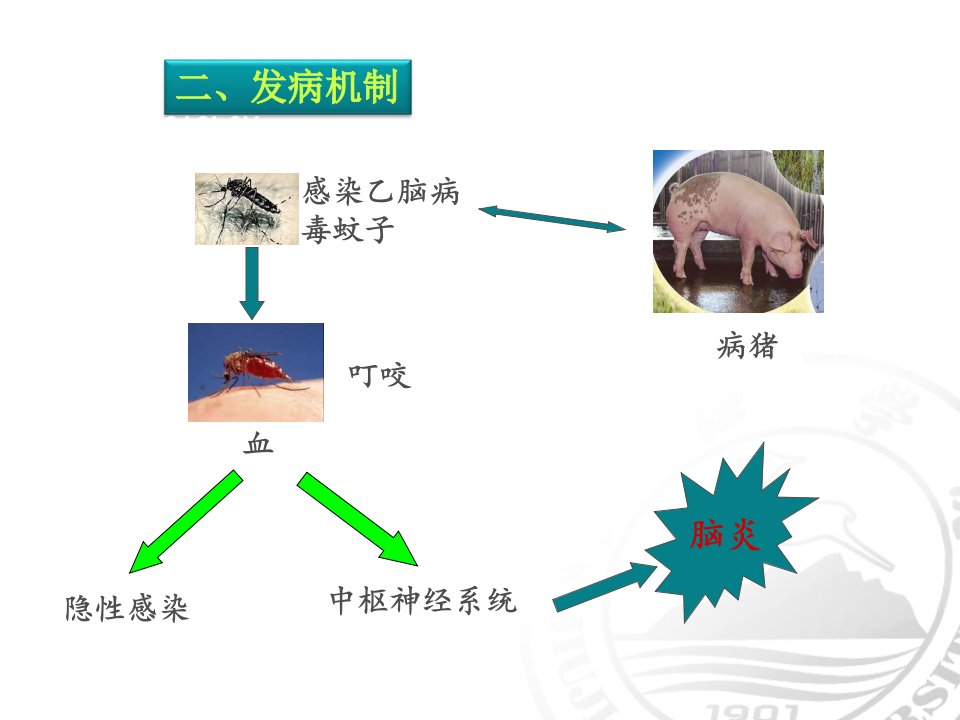 二、发病机制

感染乙脑病毒蚊子

病猪

叮咬

血

隐性感染

中枢神经系统

脑炎

1901